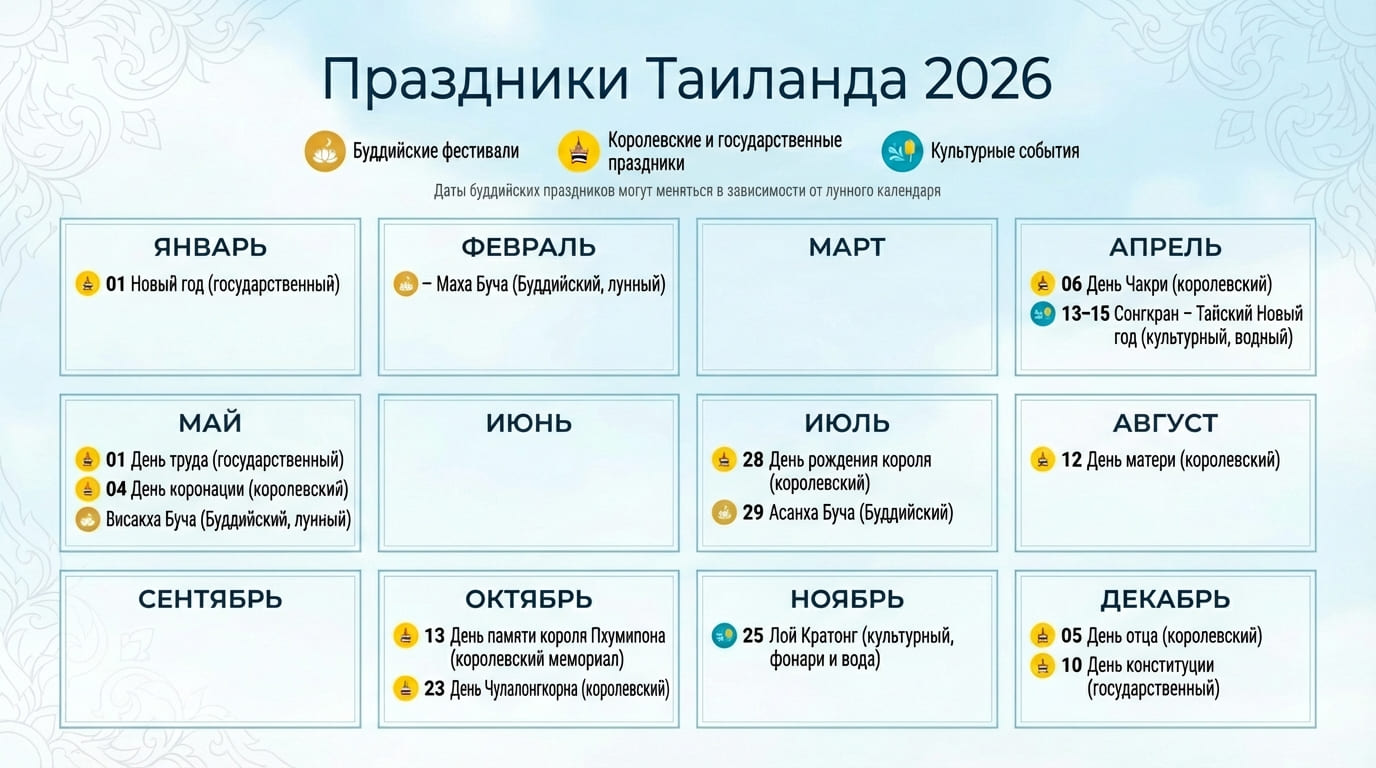 Праздники Таиланда 2026

Буддийские фестивали
Королевские и государственные праздники
Культурные события

Даты буддийских праздников могут меняться в зависимости от лунного календаря

ЯНВАРЬ
01 Новый год (государственный)

ФЕВРАЛЬ
– Маха Буча (Буддийский, лунный)

МАРТ

АПРЕЛЬ
06 День Чакри (королевский)
13–15 Сонгкран – Тайский Новый год (культурный, водный)

МАЙ
01 День труда (государственный)
04 День коронации (королевский)
Висакха Буча (Буддийский, лунный)

ИЮНЬ

ИЮЛЬ
28 День рождения короля (королевский)
29 Асанха Буча (Буддийский)

АВГУСТ
12 День матери (королевский)

СЕНТЯБРЬ

ОКТЯБРЬ
13 День памяти короля Пхумипона (королевский мемориал)
23 День Чулалонгкорна (королевский)

НОЯБРЬ
25 Лой Кратонг (культурный, фонари и вода)

ДЕКАБРЬ
05 День отца (королевский)
10 День конституции (государственный)